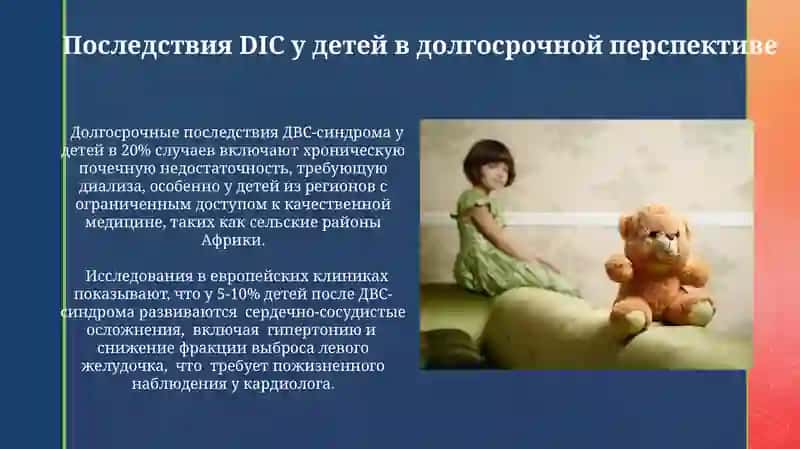 Последствия DIC у детей в долгосрочной перспективе

Долгосрочные последствия ДВС-синдрома у детей в 20% случаев включают хроническую почечную недостаточность, требующую диализа, особенно у детей из регионов с ограниченным доступом к качественной медицине, таких как сельские районы Африки.

Исследования в европейских клиниках показывают, что у 5-10% детей после ДВС-синдрома развиваются сердечно-сосудистые осложнения, включая гипертонию и снижение фракции выброса левого желудочка, что требует пожизненного наблюдения у кардиолога.